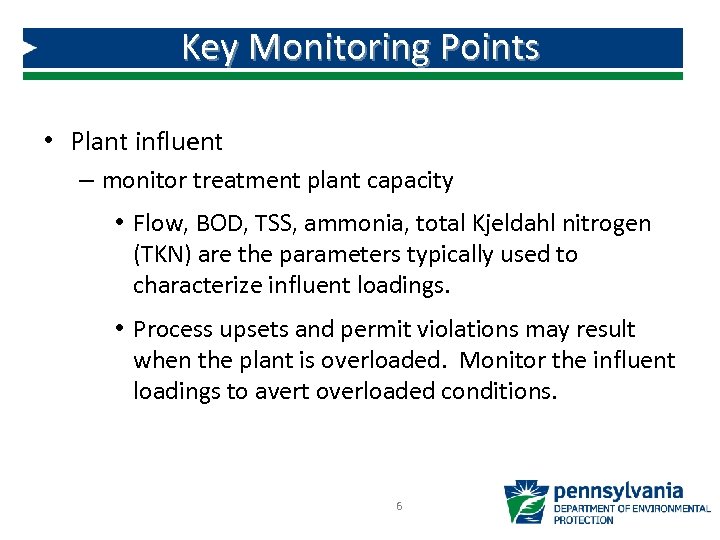 Key Monitoring Points

• Plant influent

– monitor treatment plant capacity

• Flow, BOD, TSS, ammonia, total Kjeldahl nitrogen (TKN) are the parameters typically used to characterize influent loadings.

• Process upsets and permit violations may result when the plant is overloaded. Monitor the influent loadings to avert overloaded conditions.

6

pennsylvania
DEPARTMENT OF ENVIRONMENTAL PROTECTION